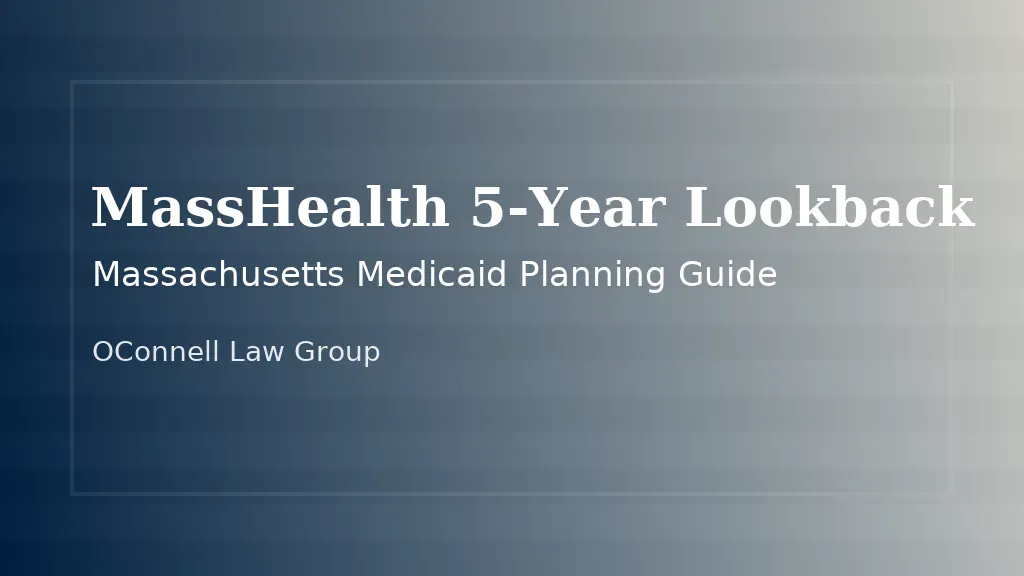 MassHealth 5-Year Lookback

Massachusetts Medicaid Planning Guide

OConnell Law Group